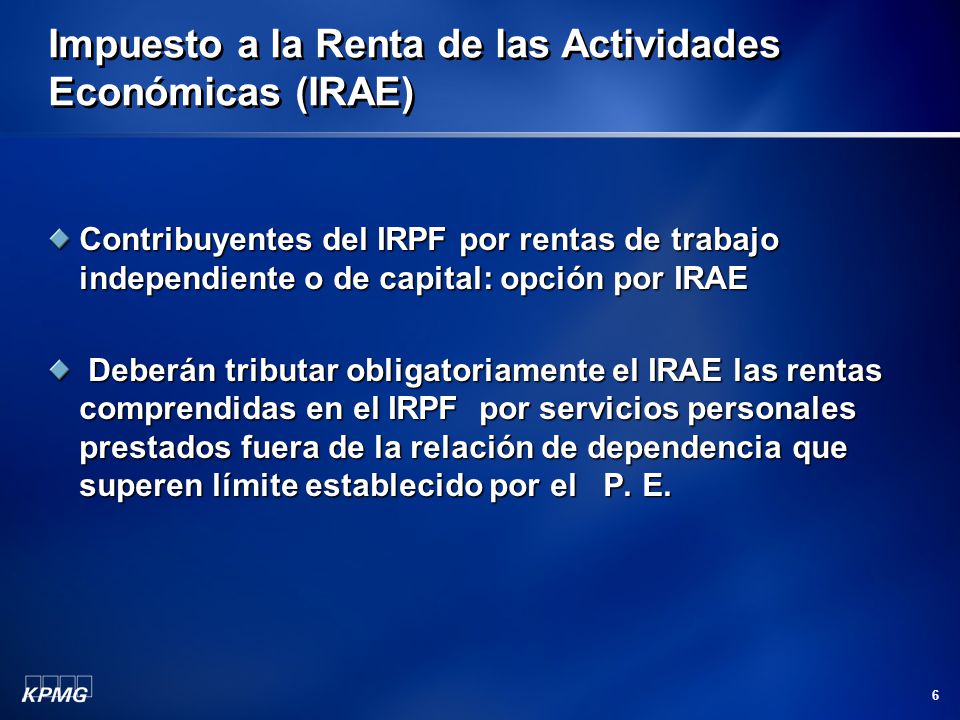 Impuesto a la Renta de las Actividades Económicas (IRAE)

Contribuyentes del IRPF por rentas de trabajo independiente o de capital: opción por IRAE

Deberán tributar obligatoriamente el IRAE las rentas comprendidas en el IRPF por servicios personales prestados fuera de la relación de dependencia que superen límite establecido por el P. E.

KPMG

6